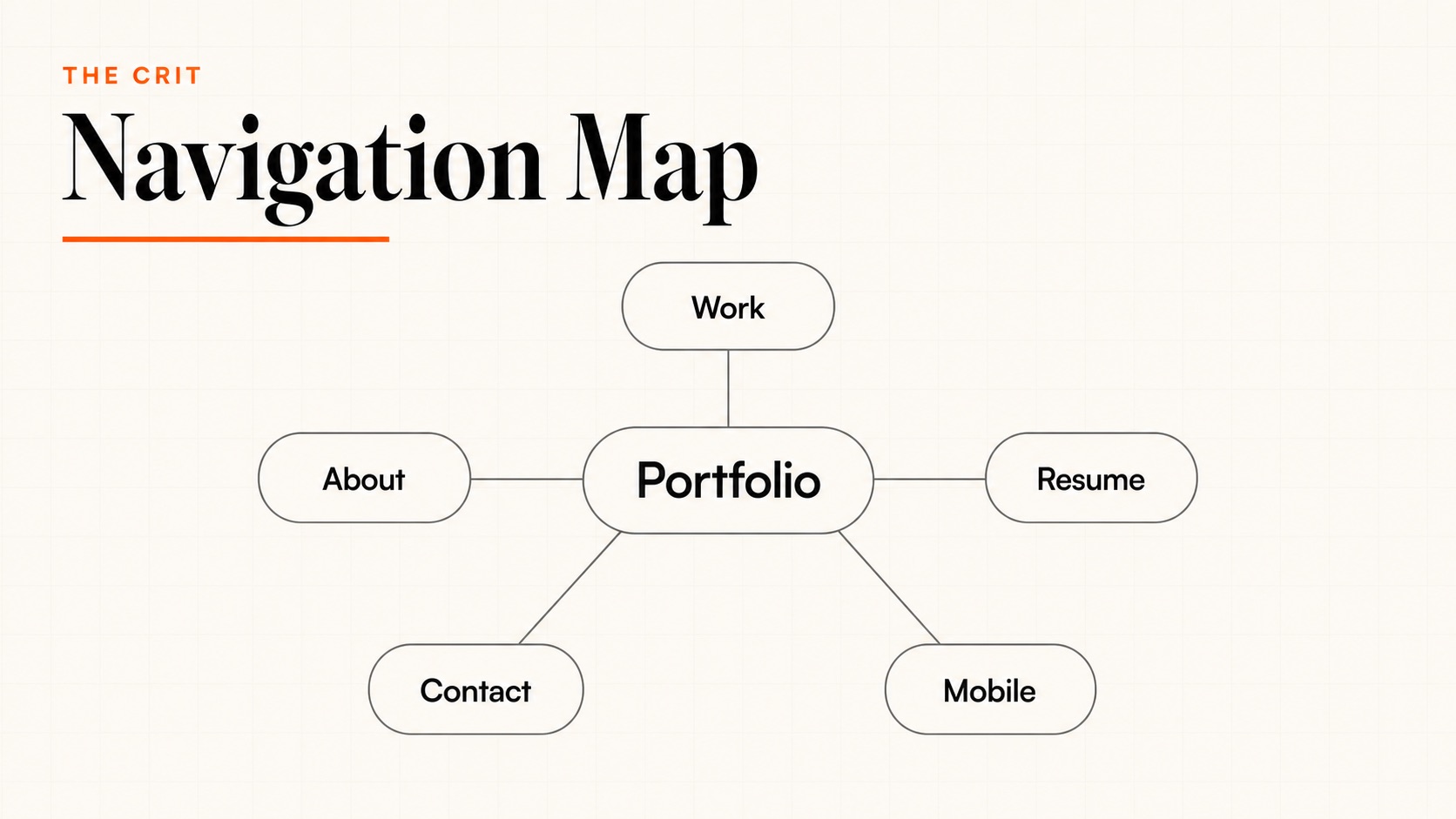 THE CRIT

Navigation Map

Work

About

Portfolio

Resume

Contact

Mobile